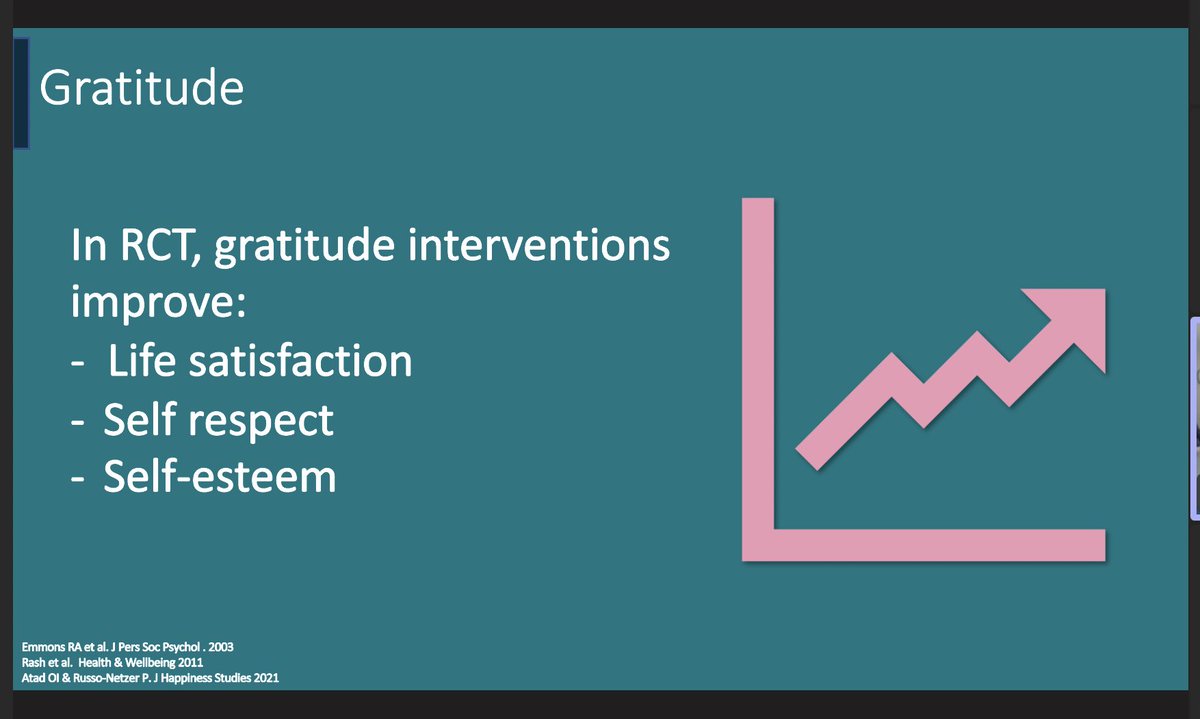 Gratitude

In RCT, gratitude interventions improve:
- Life satisfaction
- Self respect
- Self-esteem

Emmons RA et al. J Pers Soc Psychol . 2003
Rash et al. Health & Wellbeing 2011
Atad OI & Russo-Netzer P. J Happiness Studies 2021